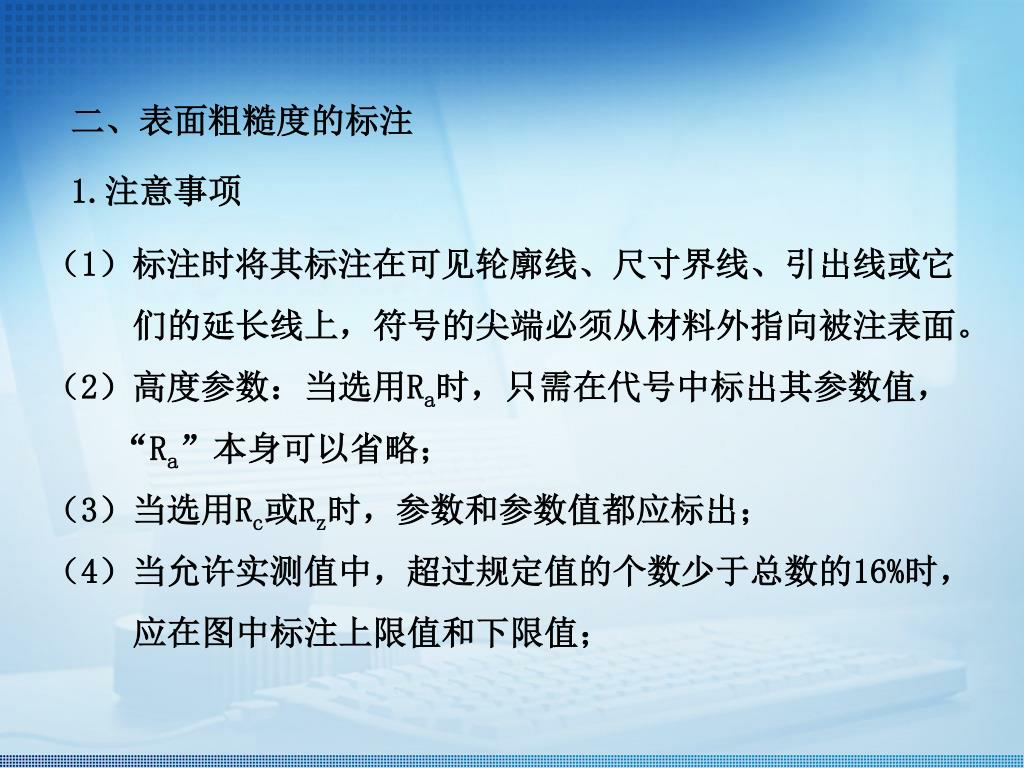 二、表面粗糙度的标注

1.注意事项

（1）标注时将其标注在可见轮廓线、尺寸界线、引出线或它们的延长线上，符号的尖端必须从材料外指向被注表面。

（2）高度参数：当选用$R_a$时，只需在代号中标出其参数值，“$R_a$”本身可以省略；

（3）当选用$R_c$或$R_z$时，参数和参数值都应标出；

（4）当允许实测值中，超过规定值的个数少于总数的16%时，应在图中标注上限值和下限值；